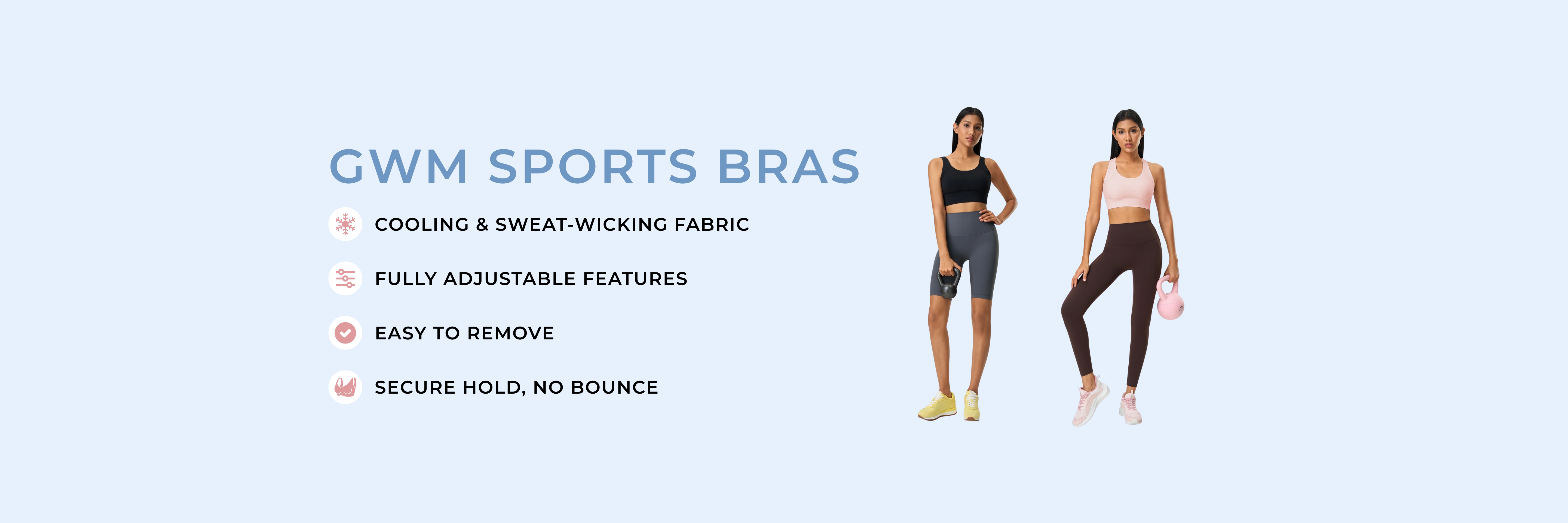 GWM SPORTS BRAS

COOLING & SWEAT-WICKING FABRIC

FULLY ADJUSTABLE FEATURES

EASY TO REMOVE

SECURE HOLD, NO BOUNCE